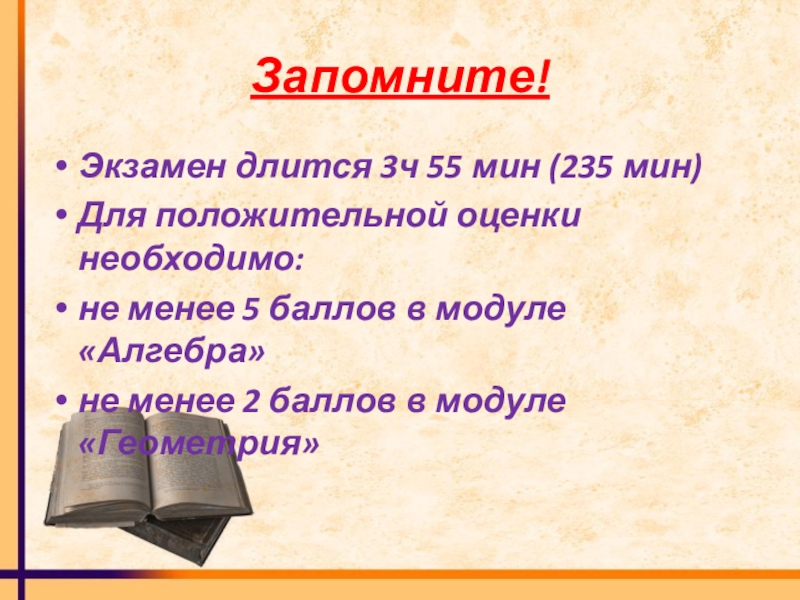 Запомните!

• Экзамен длится 3ч 55 мин (235 мин)
• Для положительной оценки необходимо:
• не менее 5 баллов в модуле «Алгебра»
• не менее 2 баллов в модуле «Геометрия»